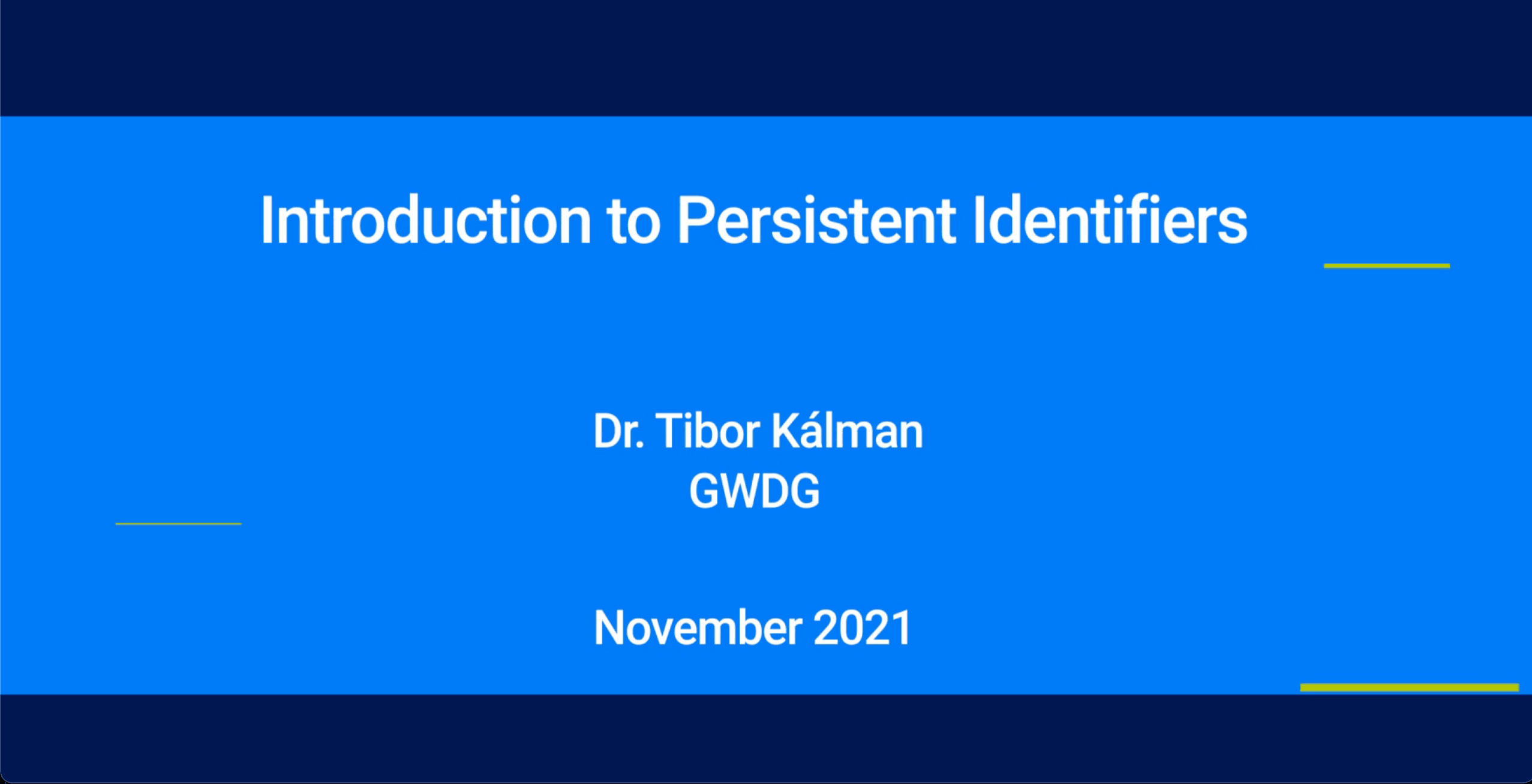 Introduction to Persistent Identifiers

Dr. Tibor Kálman
GWDG

November 2021